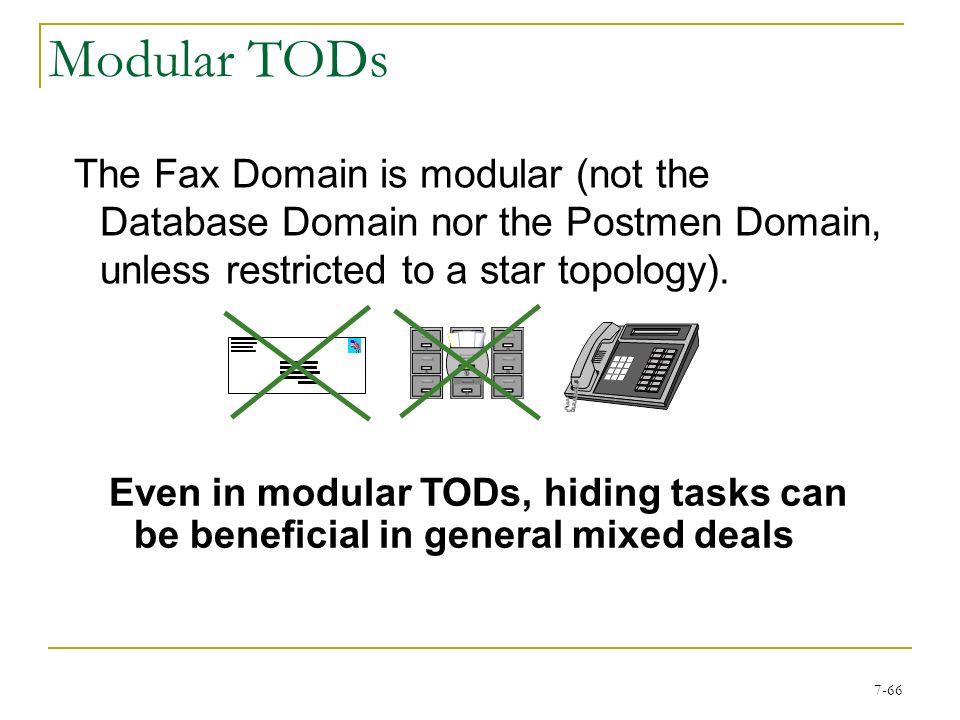 Modular TODs

The Fax Domain is modular (not the Database Domain nor the Postmen Domain, unless restricted to a star topology).

Even in modular TODs, hiding tasks can be beneficial in general mixed deals

7-66